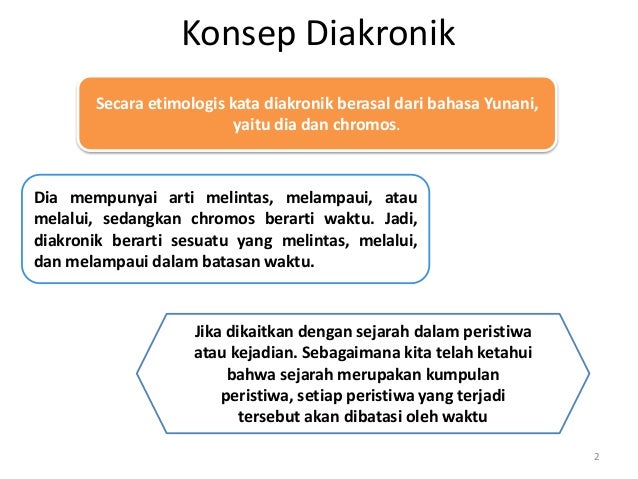 Konsep Diakronik

Secara etimologis kata diakronik berasal dari bahasa Yunani, yaitu dia dan chromos.

Dia mempunyai arti melintas, melampaui, atau melalui, sedangkan chromos berarti waktu. Jadi, diakronik berarti sesuatu yang melintas, melalui, dan melampaui dalam batasan waktu.

Jika dikaitkan dengan sejarah dalam peristiwa atau kejadian. Sebagaimana kita telah ketahui bahwa sejarah merupakan kumpulan peristiwa, setiap peristiwa yang terjadi tersebut akan dibatasi oleh waktu

2